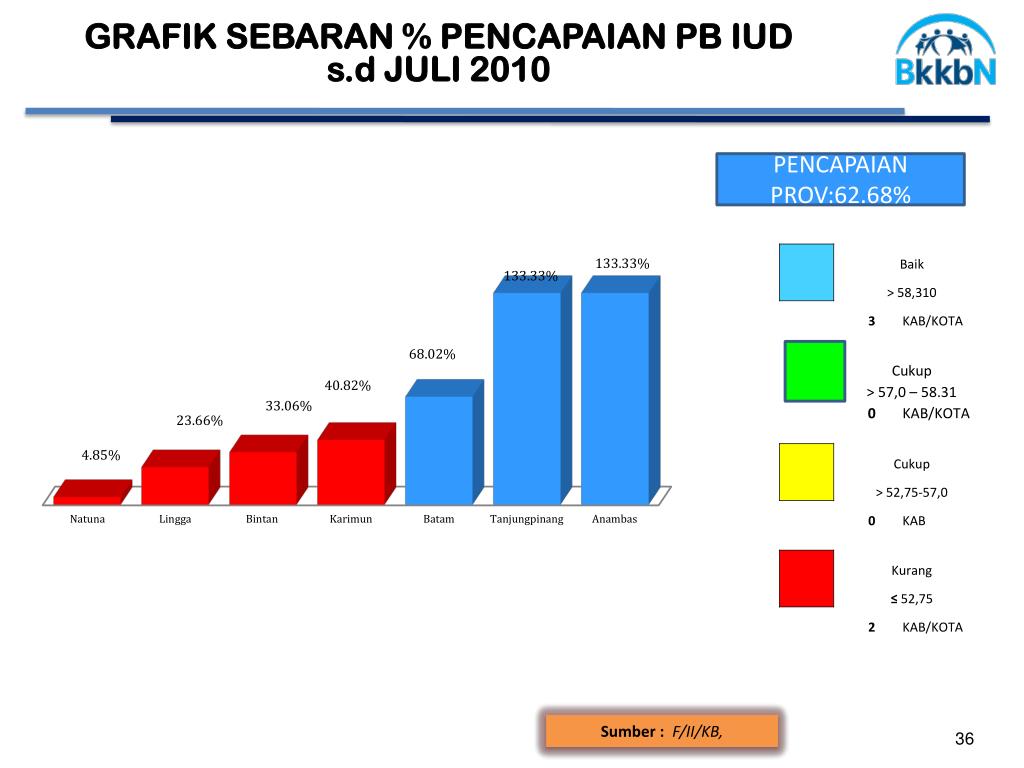 GRAFIK SEBARAN % PENCAPAIAN PB IUD
s.d JULI 2010

BkkbN

PENCAPAIAN PROV:62.68%

4.85%
23.66%
33.06%
40.82%
68.02%
133.33%
133.33%

Natuna
Lingga
Bintan
Karimun
Batam
Tanjungpinang
Anambas

Baik
> 58,310
3 KAB/KOTA

Cukup
> 57,0 – 58.31
0 KAB/KOTA

Cukup
> 52,75-57,0
0 KAB

Kurang
≤ 52,75
2 KAB/KOTA

Sumber : F/II/KB,

36